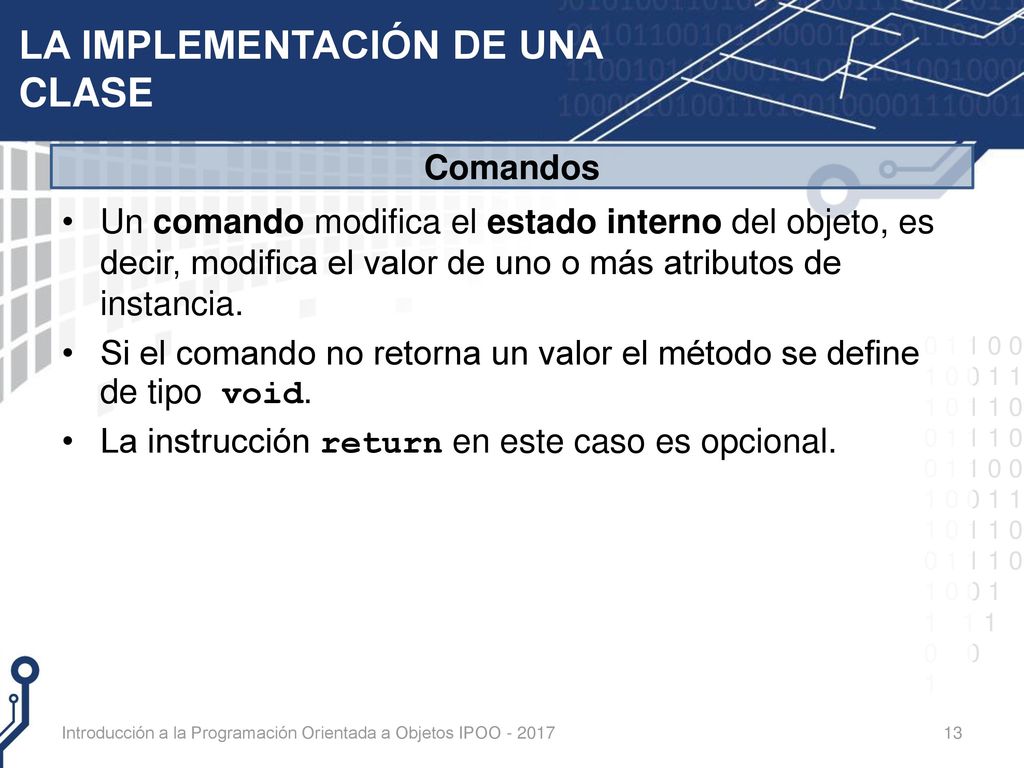 LA IMPLEMENTACIÓN DE UNA CLASE

Comandos

• Un comando modifica el estado interno del objeto, es decir, modifica el valor de uno o más atributos de instancia.
• Si el comando no retorna un valor el método se define de tipo void.
• La instrucción return en este caso es opcional.

Introducción a la Programación Orientada a Objetos IPOO - 2017
13